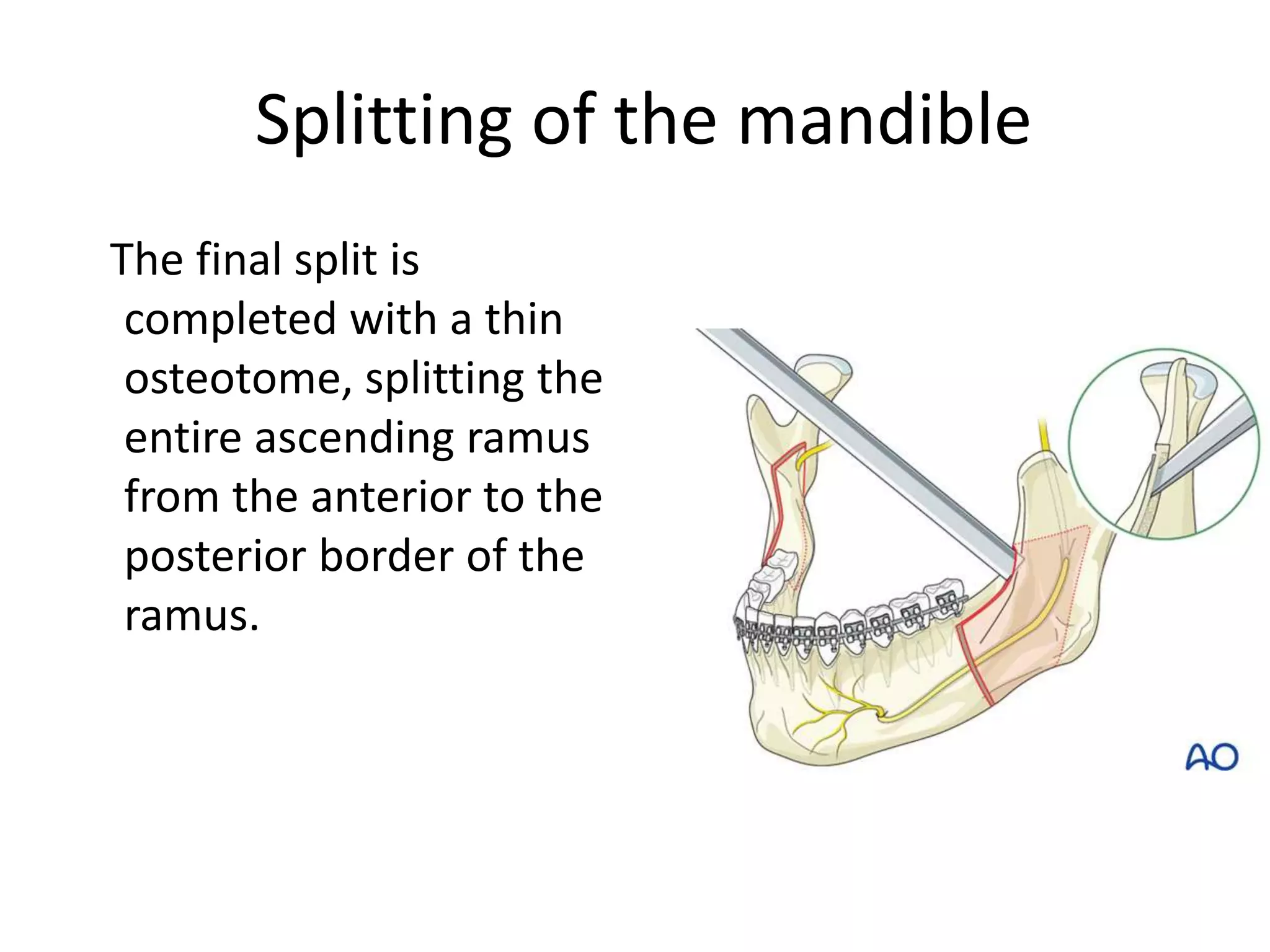 Splitting of the mandible

The final split is completed with a thin osteotome, splitting the entire ascending ramus from the anterior to the posterior border of the ramus.

AO